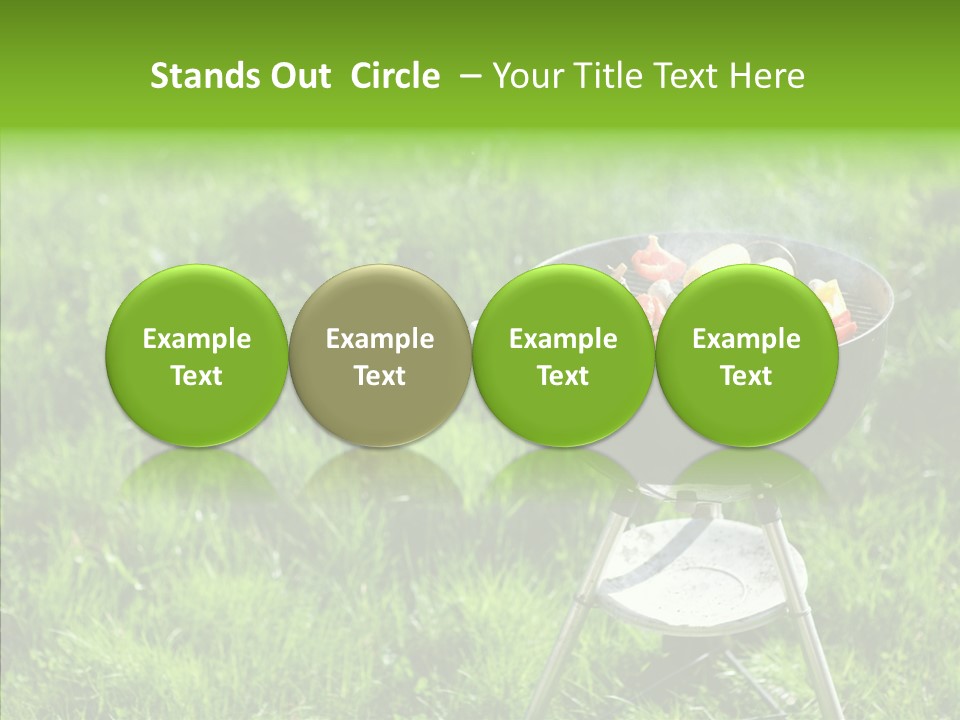 Stands Out Circle – Your Title Text Here

Example Text

Example Text

Example Text

Example Text